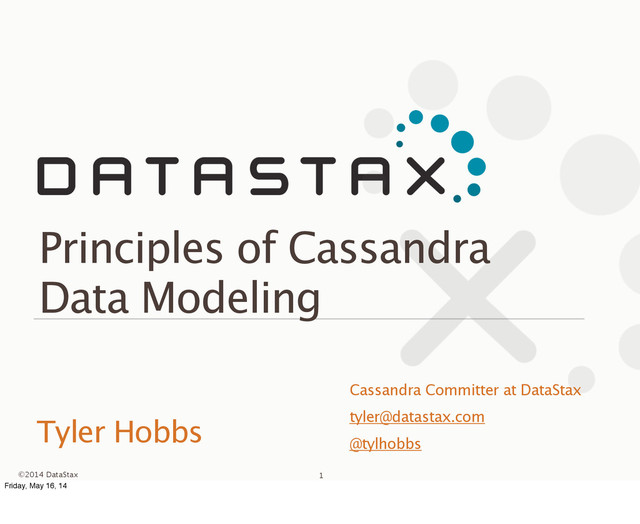 DATASTAX

Principles of Cassandra Data Modeling

Tyler Hobbs

Cassandra Committer at DataStax

tyler@datastax.com

@tylhobbs

©2014 DataStax

1

Friday, May 16, 14